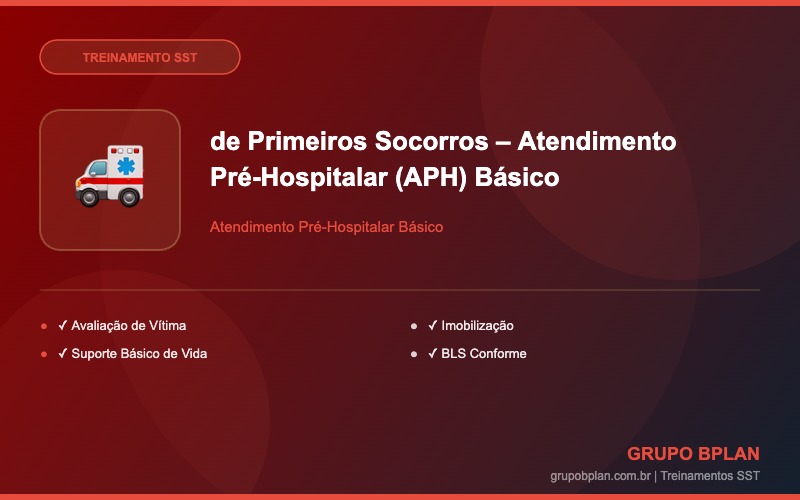 TREINAMENTO SST

de Primeiros Socorros – Atendimento Pré-Hospitalar (APH) Básico

Atendimento Pré-Hospitalar Básico

✓ Avaliação de Vítima

✓ Suporte Básico de Vida

✓ Imobilização

✓ BLS Conforme

GRUPO BPLAN

grupobplan.com.br | Treinamentos SST